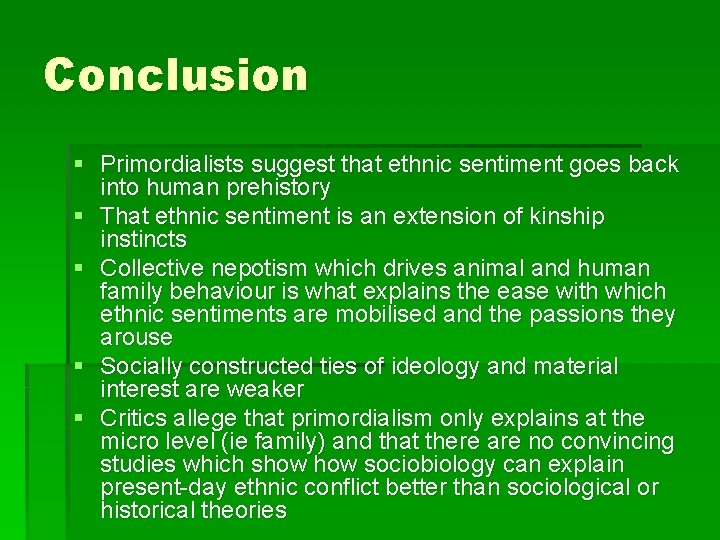 Conclusion

• Primordialists suggest that ethnic sentiment goes back into human prehistory
• That ethnic sentiment is an extension of kinship instincts
• Collective nepotism which drives animal and human family behaviour is what explains the ease with which ethnic sentiments are mobilised and the passions they arouse
• Socially constructed ties of ideology and material interest are weaker
• Critics allege that primordialism only explains at the micro level (ie family) and that there are no convincing studies which show how sociobiology can explain present-day ethnic conflict better than sociological or historical theories